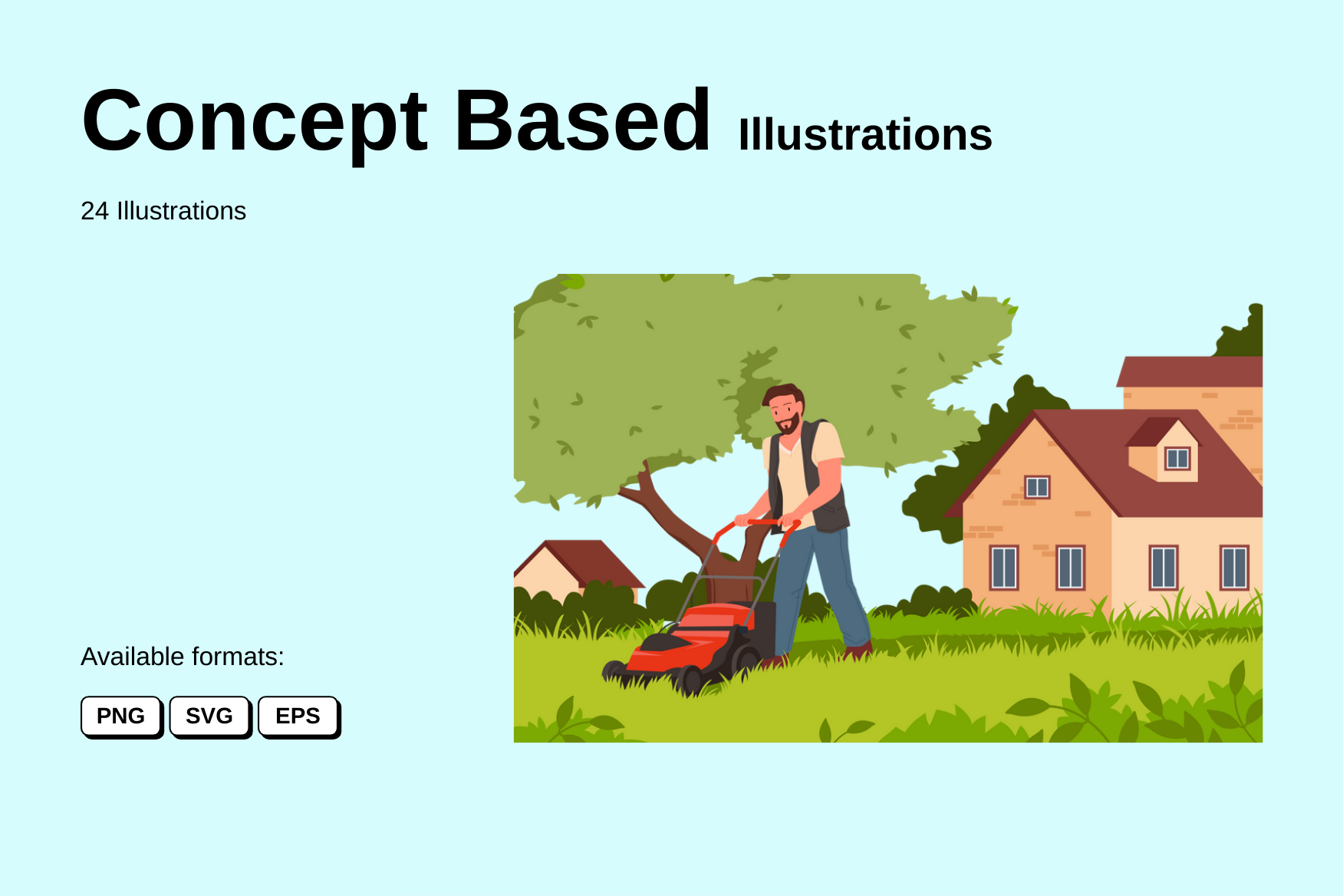 Concept Based Illustrations

24 Illustrations

Available formats:

PNG SVG EPS